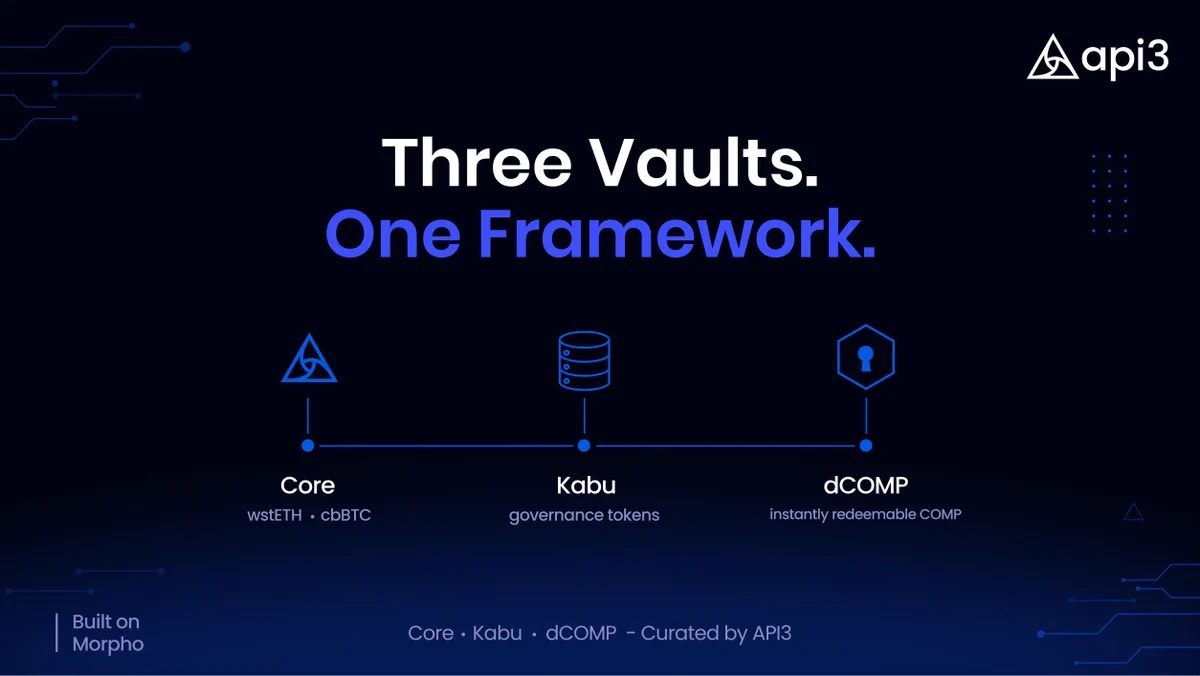 api3

Three Vaults.
One Framework.

Core
wstETH • cbBTC

Kabu
governance tokens

dCOMP
instantly redeemable COMP

Built on Morpho

Core • Kabu • dCOMP - Curated by API3